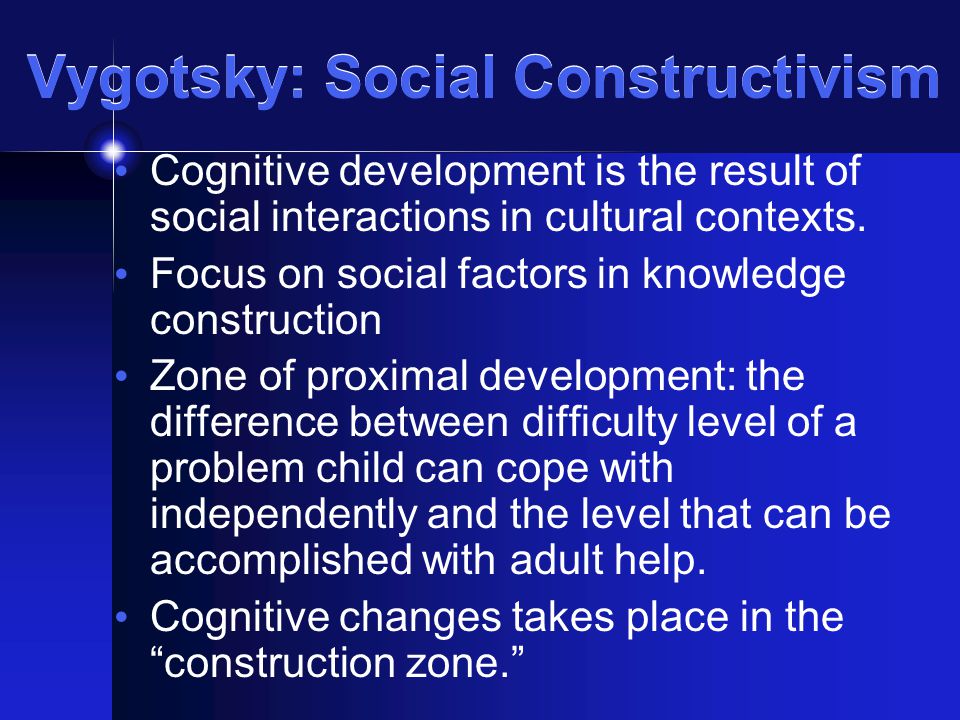 Vygotsky: Social Constructivism

• Cognitive development is the result of social interactions in cultural contexts.
• Focus on social factors in knowledge construction
• Zone of proximal development: the difference between difficulty level of a problem child can cope with independently and the level that can be accomplished with adult help.
• Cognitive changes takes place in the “construction zone.”